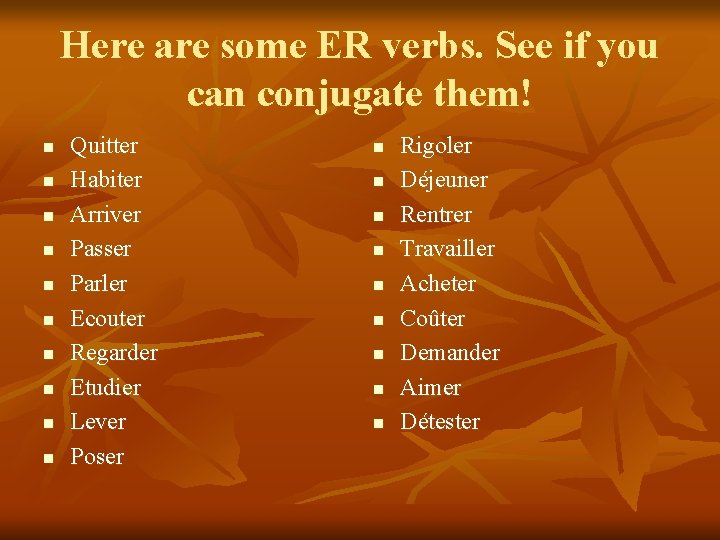 Here are some ER verbs. See if you can conjugate them!

- Quitter
- Habiter
- Arriver
- Passer
- Parler
- Ecouter
- Regarder
- Etudier
- Lever
- Poser

- Rigoler
- Déjeuner
- Rentrer
- Travailler
- Acheter
- Coûter
- Demander
- Aimer
- Détester